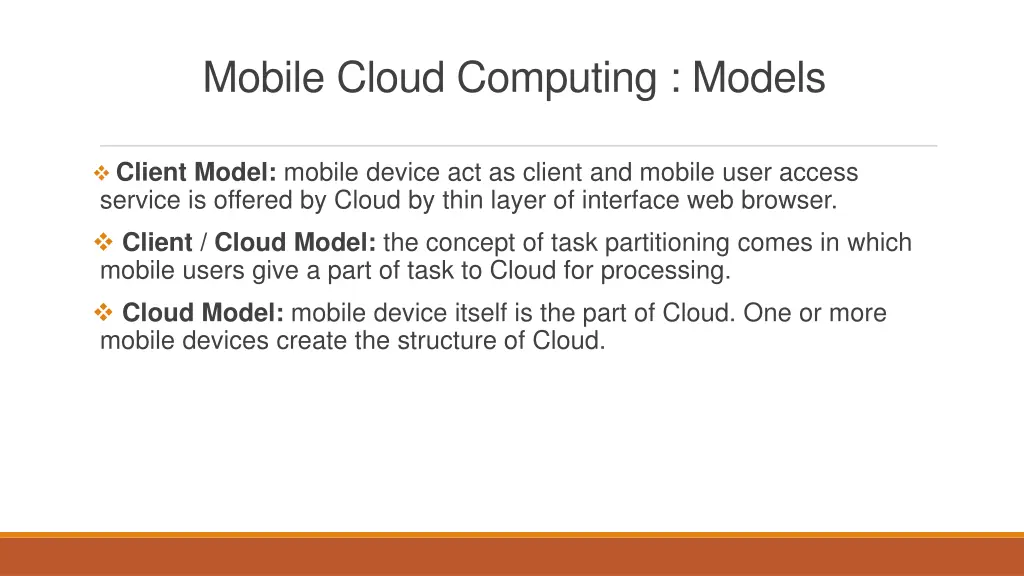 Mobile Cloud Computing : Models

❖ Client Model: mobile device act as client and mobile user access service is offered by Cloud by thin layer of interface web browser.

❖ Client / Cloud Model: the concept of task partitioning comes in which mobile users give a part of task to Cloud for processing.

❖ Cloud Model: mobile device itself is the part of Cloud. One or more mobile devices create the structure of Cloud.